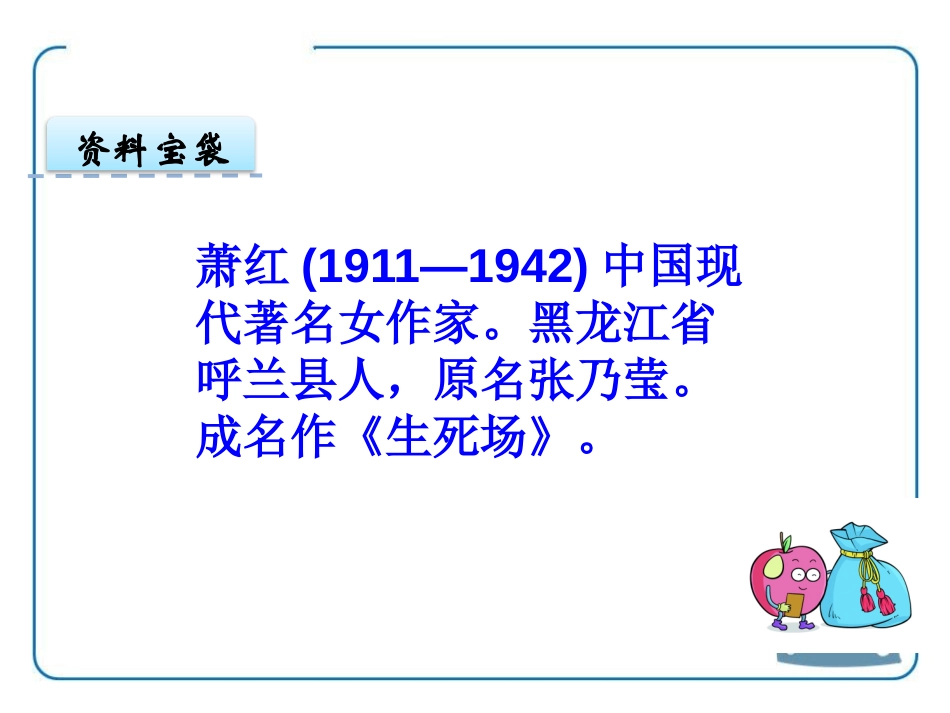 资料宝袋

萧红 (1911—1942) 中国现代著名女作家。黑龙江省呼兰县人，原名张乃莹。成名作《生死场》。